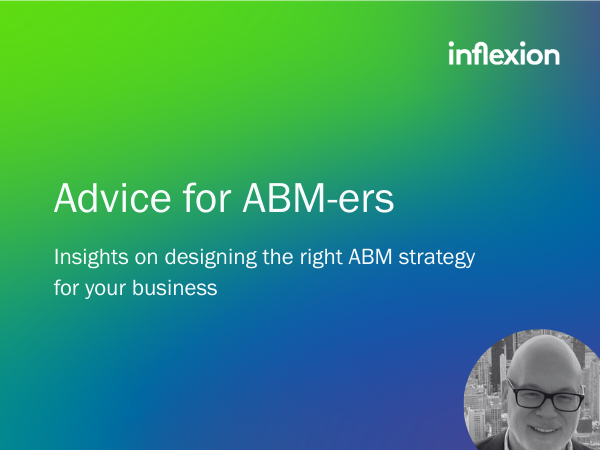 inflexion

Advice for ABM-ers

Insights on designing the right ABM strategy for your business